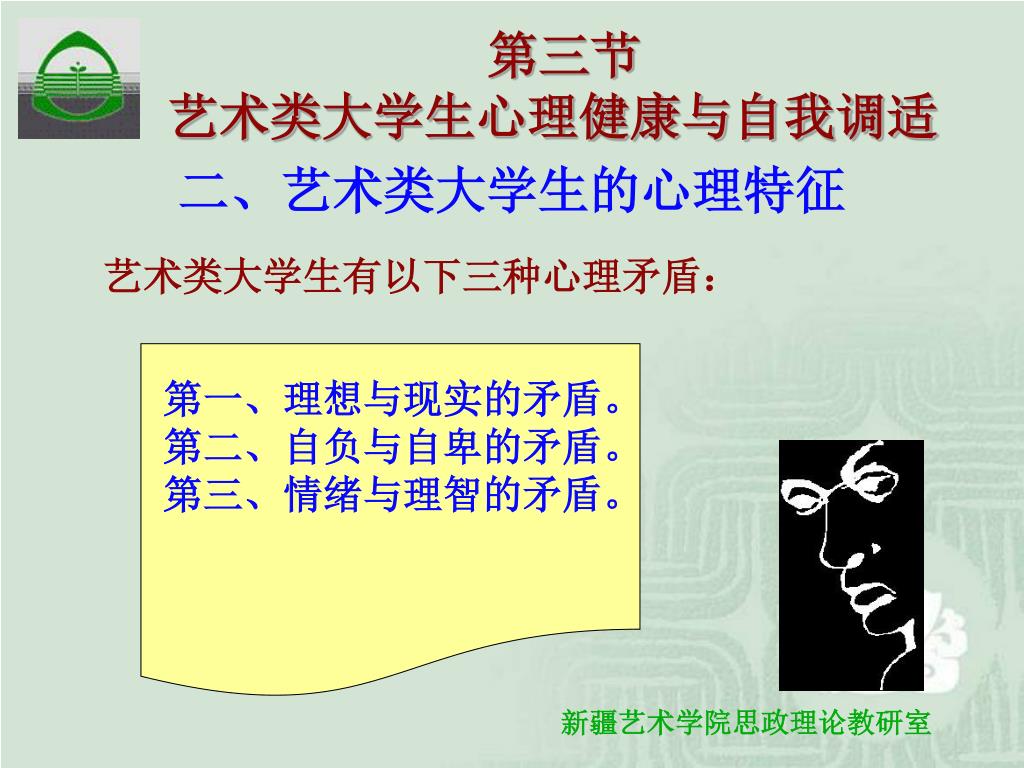 第三节
艺术类大学生心理健康与自我调适

二、艺术类大学生的心理特征

艺术类大学生有以下三种心理矛盾：

第一、理想与现实的矛盾。
第二、自负与自卑的矛盾。
第三、情绪与理智的矛盾。

新疆艺术学院思政理论教研室